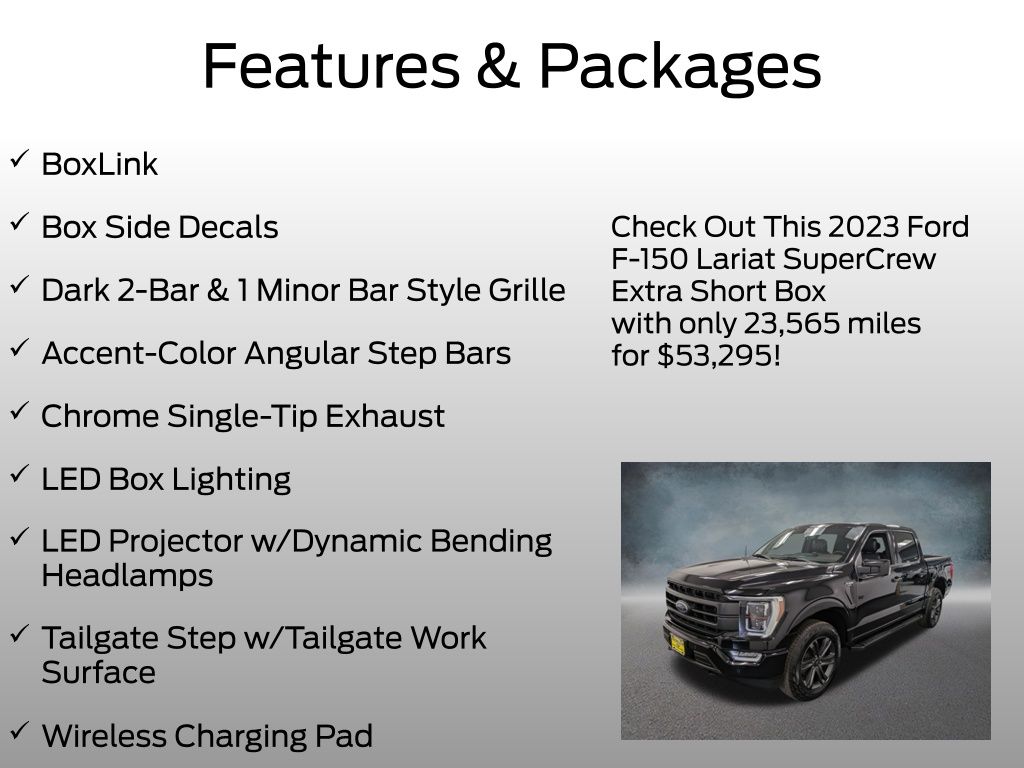 Features & Packages

✓ BoxLink

✓ Box Side Decals

✓ Dark 2-Bar & 1 Minor Bar Style Grille

✓ Accent-Color Angular Step Bars

✓ Chrome Single-Tip Exhaust

✓ LED Box Lighting

✓ LED Projector w/Dynamic Bending Headlamps

✓ Tailgate Step w/Tailgate Work Surface

✓ Wireless Charging Pad

Check Out This 2023 Ford F-150 Lariat SuperCrew Extra Short Box with only 23,565 miles for $53,295!